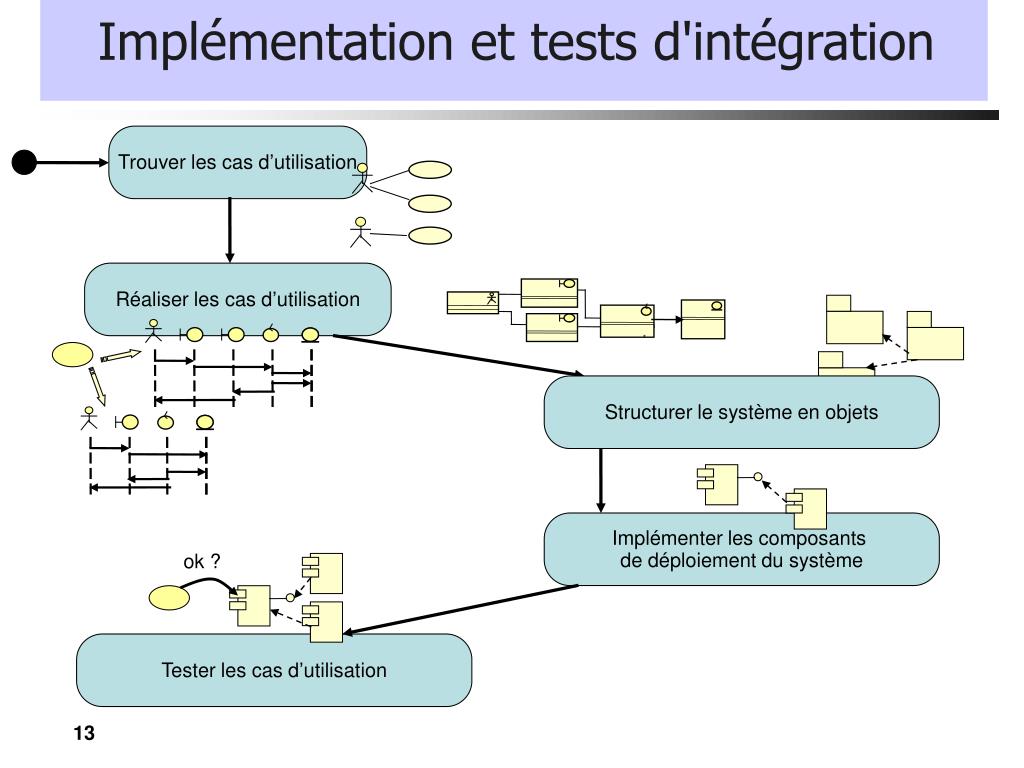 Implémentation et tests d'intégration

Trouver les cas d’utilisation

Réaliser les cas d’utilisation

Structurer le système en objets

Implémenter les composants de déploiement du système

ok ?

Tester les cas d’utilisation

13